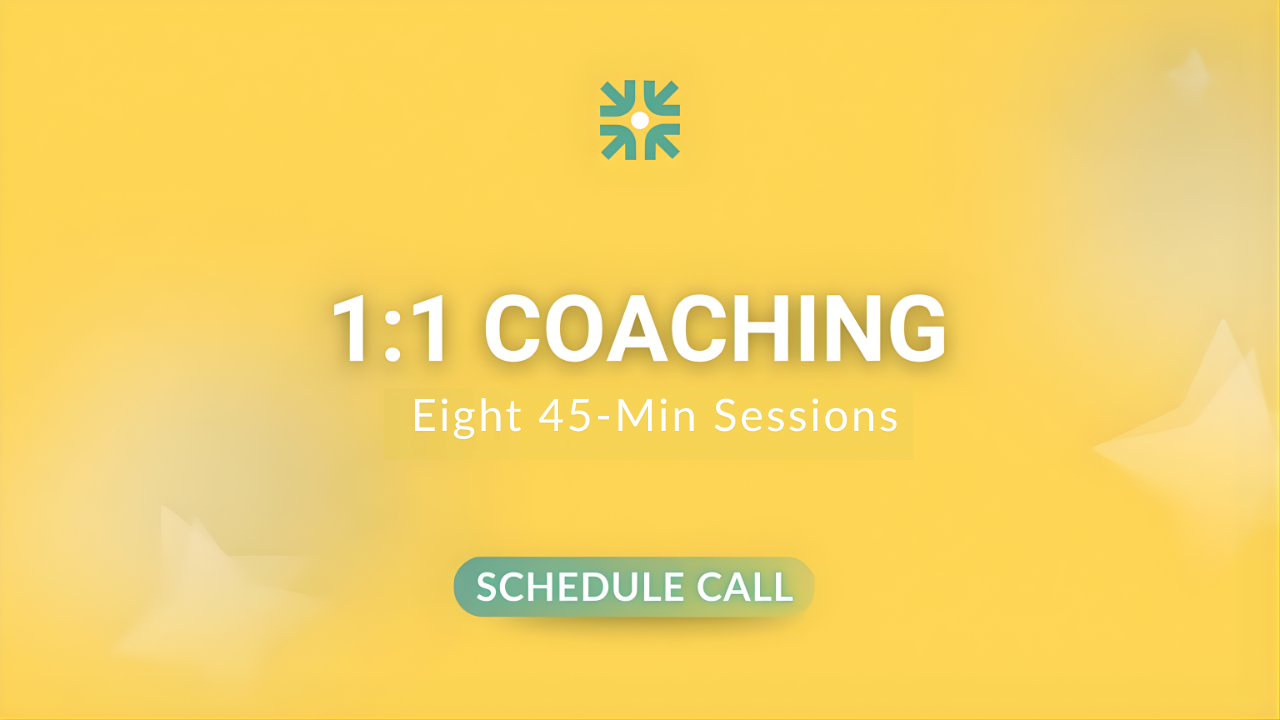 1:1 COACHING

Eight 45-Min Sessions

SCHEDULE CALL